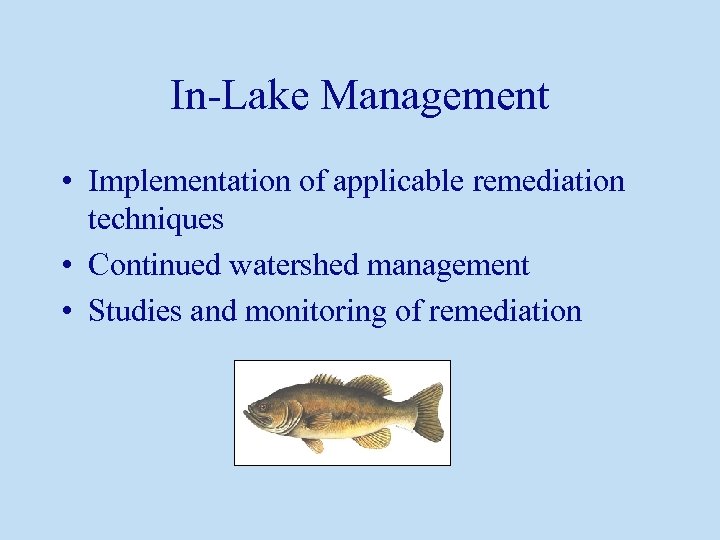 In-Lake Management

• Implementation of applicable remediation techniques
• Continued watershed management
• Studies and monitoring of remediation